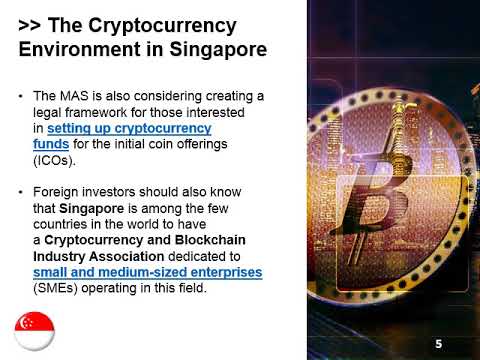 >> The Cryptocurrency Environment in Singapore

• The MAS is also considering creating a legal framework for those interested in setting up cryptocurrency funds for the initial coin offerings (ICOs).

• Foreign investors should also know that Singapore is among the few countries in the world to have a Cryptocurrency and Blockchain Industry Association dedicated to small and medium-sized enterprises (SMEs) operating in this field.

5